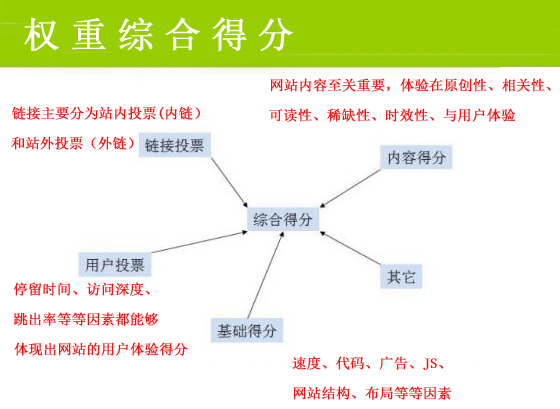 权重综合得分

网站内容至关重要，体验在原创性、相关性、可读性、稀缺性、时效性、与用户体验

链接主要分为站内投票(内链）和站外投票（外链）

链接投票

内容得分

综合得分

用户投票

其它

停留时间、访问深度、跳出率等等因素都能够体现出网站的用户体验得分

基础得分

速度、代码、广告、JS、网站结构、布局等等因素